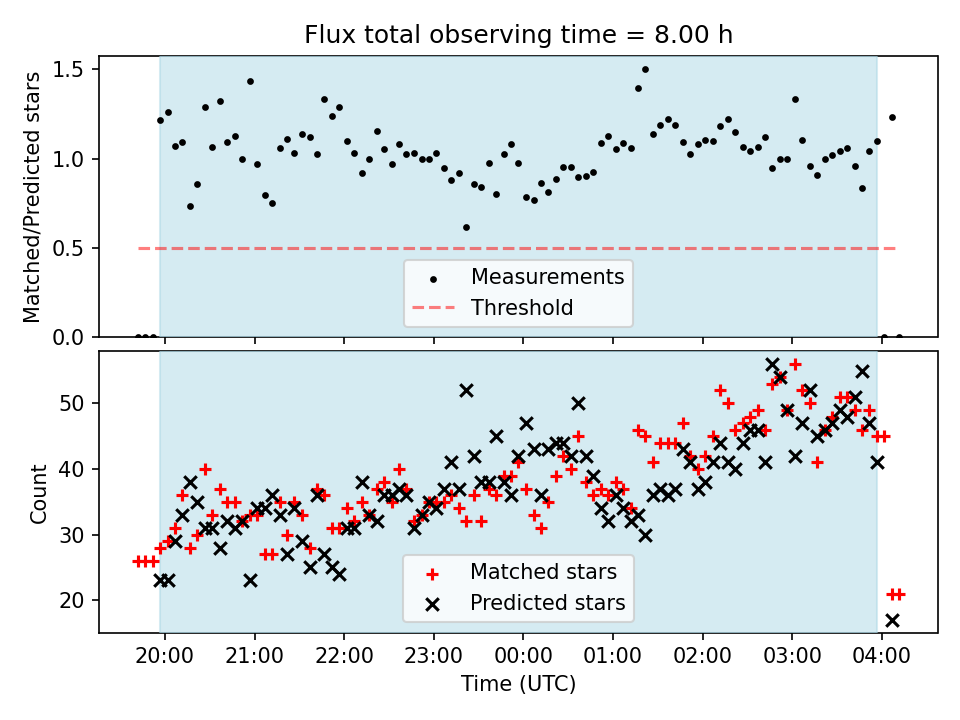 Flux total observing time = 8.00 h

Matched/Predicted stars

1.5
1.0
0.5
0.0

Measurements
Threshold

Count

50
40
30
20

Matched stars
Predicted stars

20:00 21:00 22:00 23:00 00:00 01:00 02:00 03:00 04:00

Time (UTC)